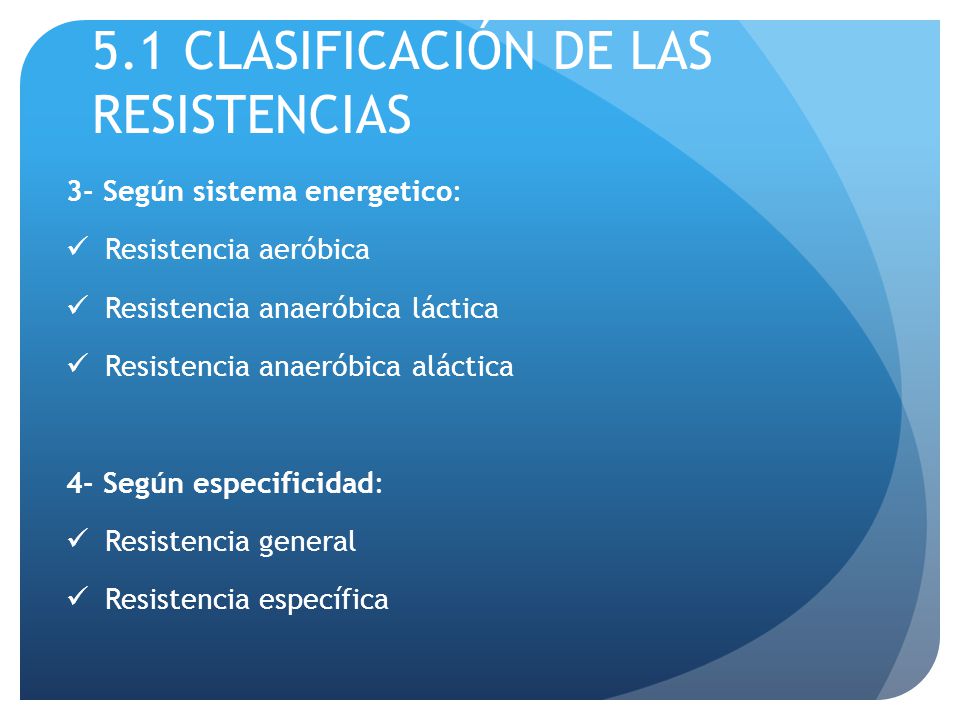 5.1 CLASIFICACIÓN DE LAS RESISTENCIAS

3- Según sistema energetico:

✓ Resistencia aeróbica

✓ Resistencia anaeróbica láctica

✓ Resistencia anaeróbica aláctica

4- Según especificidad:

✓ Resistencia general

✓ Resistencia específica